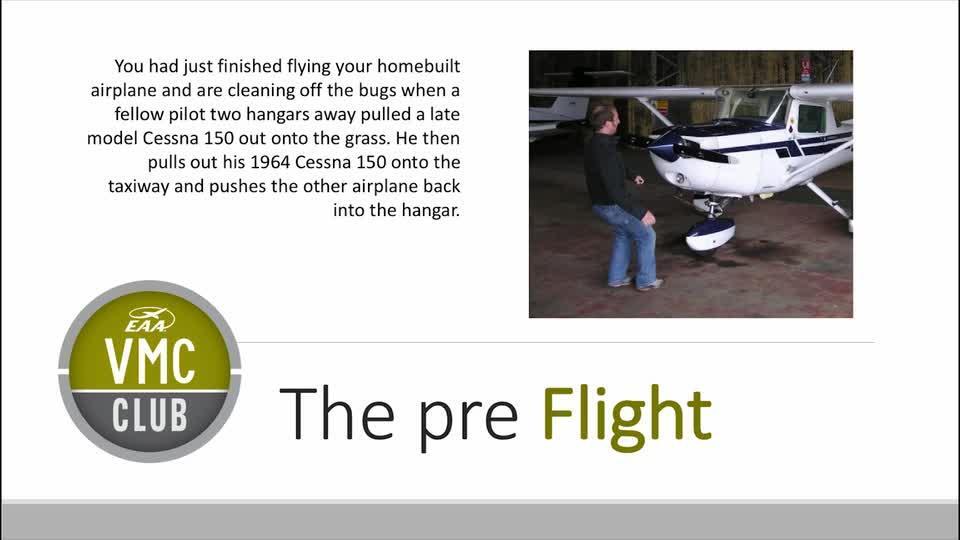 You had just finished flying your homebuilt airplane and are cleaning off the bugs when a fellow pilot two hangars away pulled a late model Cessna 150 out onto the grass. He then pulls out his 1964 Cessna 150 onto the taxiway and pushes the other airplane back into the hangar.

EAA
VMC
CLUB

The pre Flight